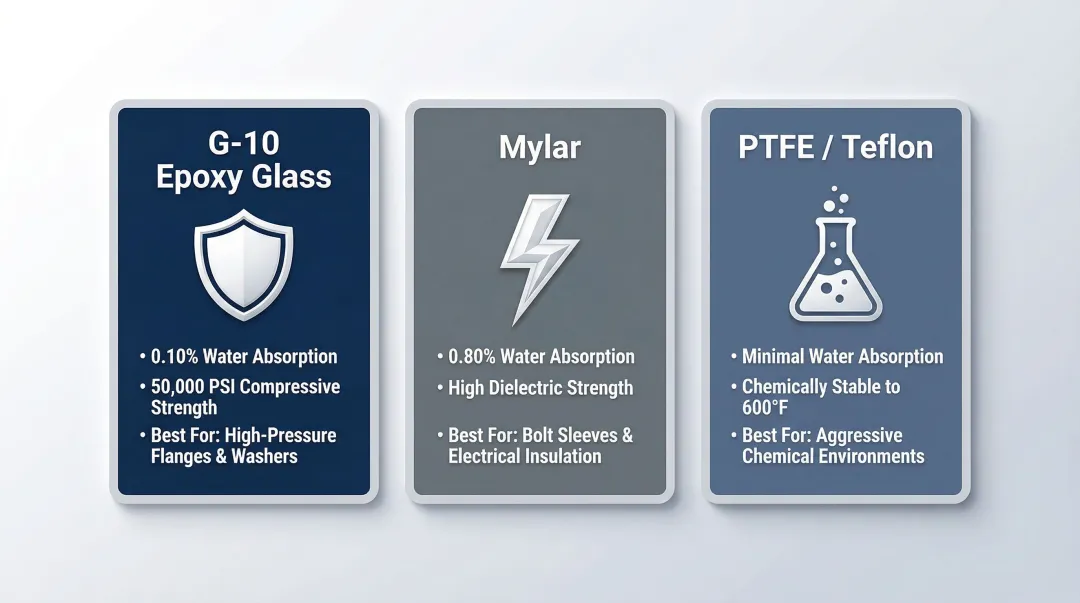 G-10
Epoxy Glass

• 0.10% Water Absorption
• 50,000 PSI Compressive Strength
• Best For: High-Pressure Flanges & Washers

Mylar

• 0.80% Water Absorption
• High Dielectric Strength
• Best For: Bolt Sleeves & Electrical Insulation

PTFE / Teflon

• Minimal Water Absorption
• Chemically Stable to 600°F
• Best For: Aggressive Chemical Environments